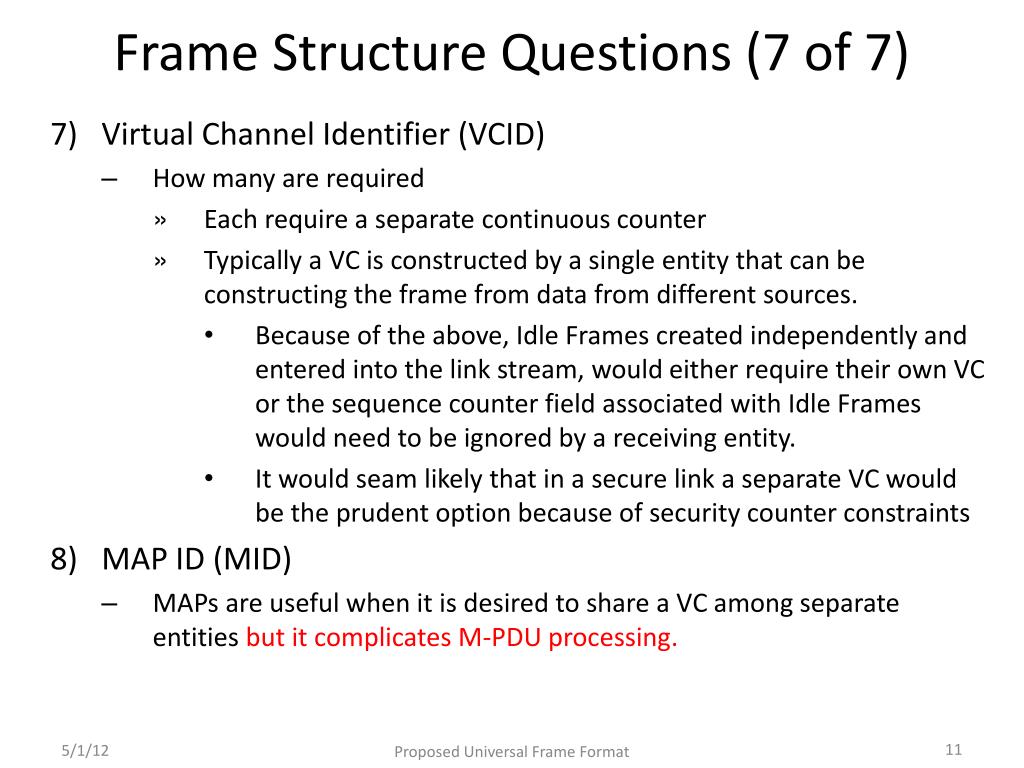 Frame Structure Questions (7 of 7)

7) Virtual Channel Identifier (VCID)

– How many are required

» Each require a separate continuous counter

» Typically a VC is constructed by a single entity that can be constructing the frame from data from different sources.

• Because of the above, Idle Frames created independently and entered into the link stream, would either require their own VC or the sequence counter field associated with Idle Frames would need to be ignored by a receiving entity.

• It would seam likely that in a secure link a separate VC would be the prudent option because of security counter constraints

8) MAP ID (MID)

– MAPs are useful when it is desired to share a VC among separate entities but it complicates M-PDU processing.

5/1/12

Proposed Universal Frame Format

11